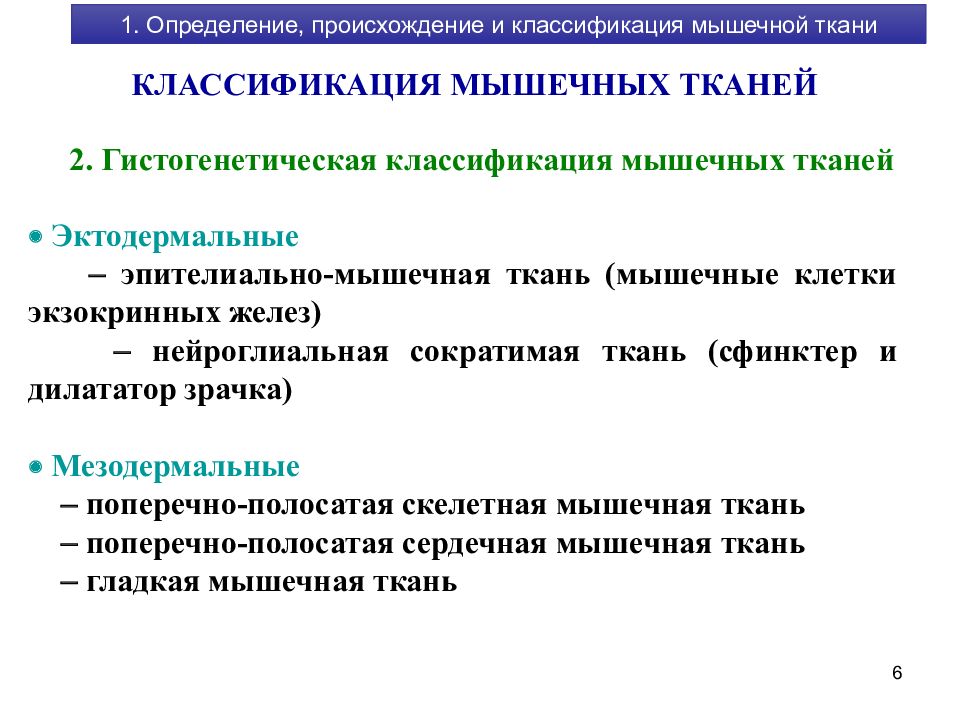 1. Определение, происхождение и классификация мышечной ткани

КЛАССИФИКАЦИЯ МЫШЕЧНЫХ ТКАНЕЙ

2. Гистогенетическая классификация мышечных тканей

Эктодермальные

– эпителиально-мышечная ткань (мышечные клетки экзокринных желез)

– нейроглиальная сократимая ткань (сфинктер и дилататор зрачка)

Мезодермальные

– поперечно-полосатая скелетная мышечная ткань

– поперечно-полосатая сердечная мышечная ткань

– гладкая мышечная ткань

6